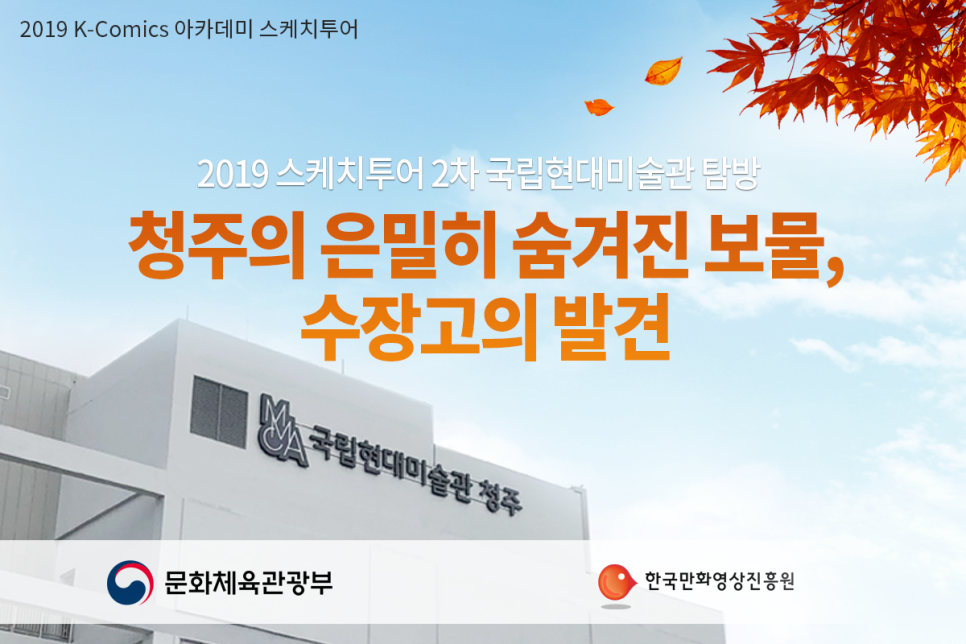 2019 K-Comics 아카데미 스케치투어

2019 스케치투어 2차 국립현대미술관 탐방

청주의 은밀히 숨겨진 보물, 수장고의 발견

MMCA 국립현대미술관 청주

문화체육관광부

한국만화영상진흥원